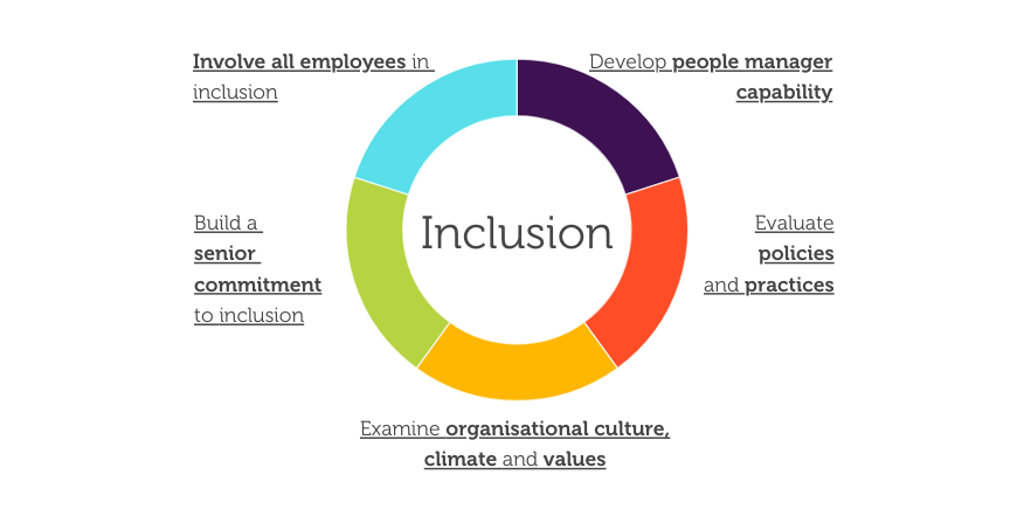 Involve all employees in inclusion

Develop people manager capability

Build a senior commitment to inclusion

Inclusion

Evaluate policies and practices

Examine organisational culture, climate and values